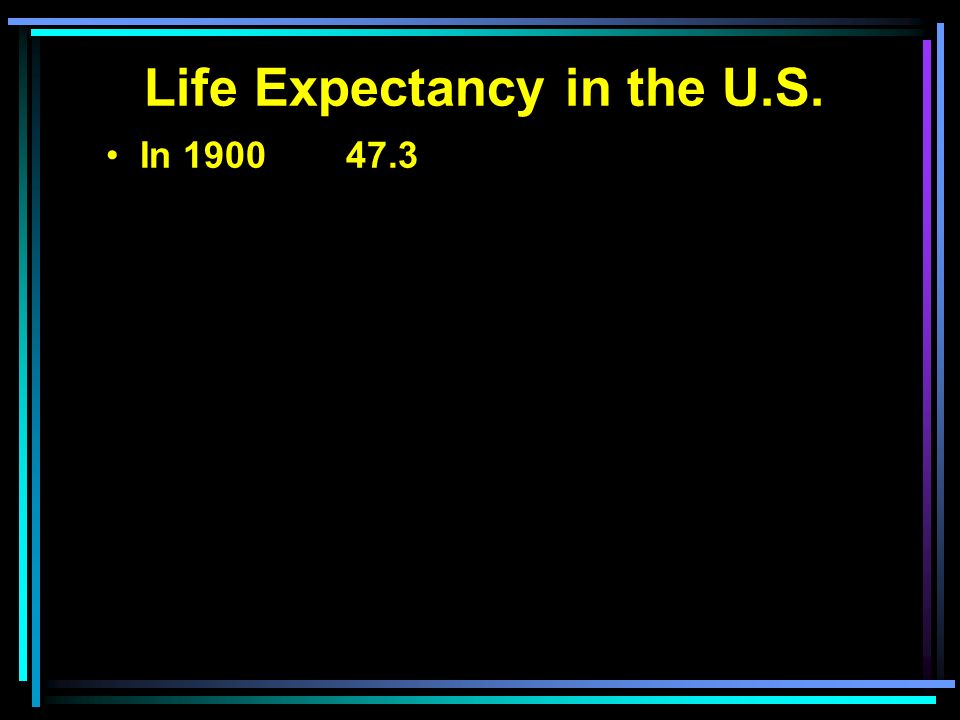 Life Expectancy in the U.S.

• In 1900 47.3